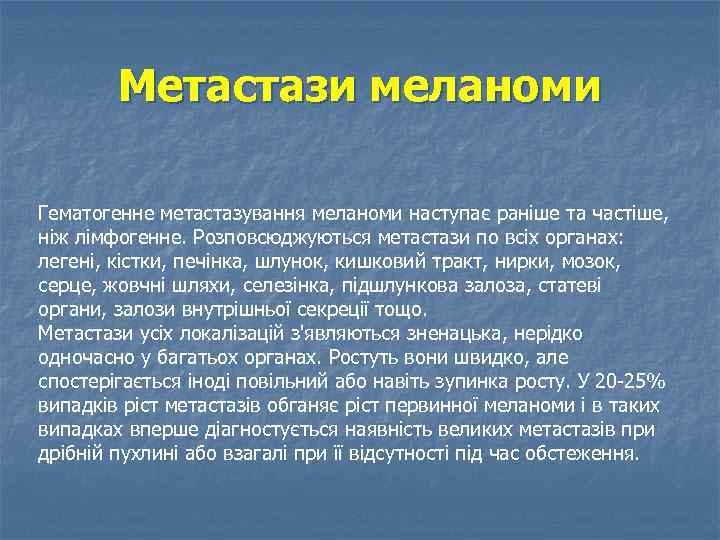 Метастази меланоми

Гематогенне метастазування меланоми наступає раніше та частіше, ніж лімфогенне. Розповсюджуються метастази по всіх органах: легені, кістки, печінка, шлунок, кишковий тракт, нирки, мозок, серце, жовчні шляхи, селезінка, підшлункова залоза, статеві органи, залози внутрішньої секреції тощо.
Метастази усіх локалізацій з'являються зненацька, нерідко одночасно у багатьох органах. Ростуть вони швидко, але спостерігається іноді повільний або навіть зупинка росту. У 20-25% випадків ріст метастазів обганяє ріст первинної меланоми і в таких випадках вперше діагностується наявність великих метастазів при дрібній пухлині або взагалі при її відсутності під час обстеження.